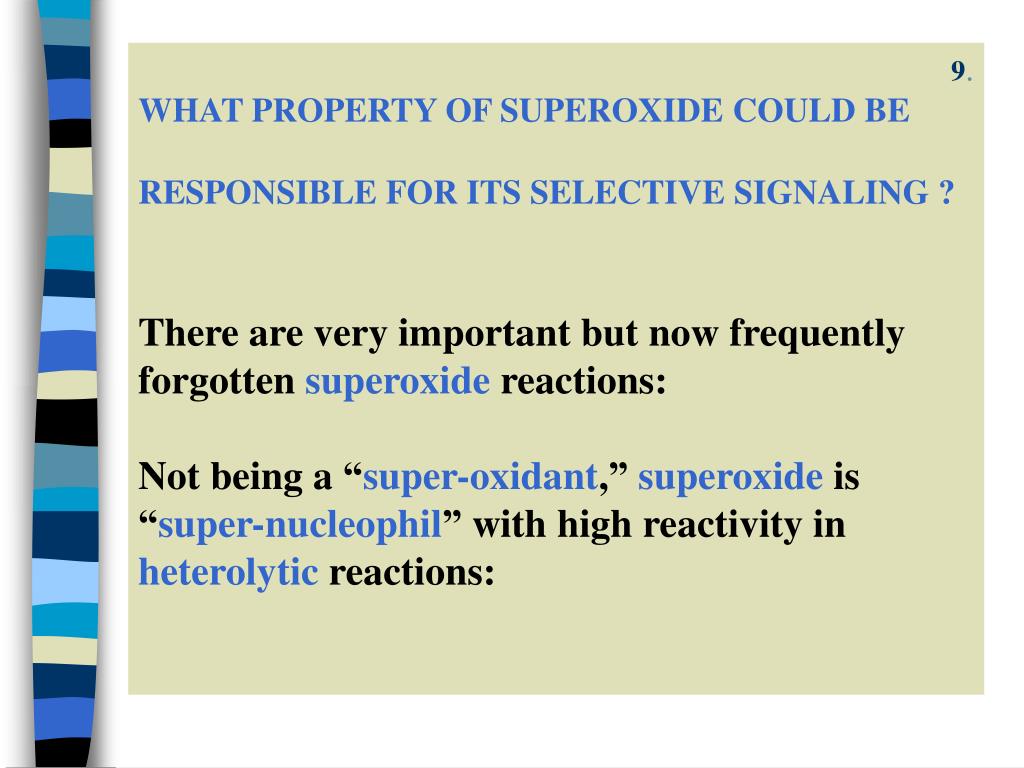 9.

WHAT PROPERTY OF SUPEROXIDE COULD BE

RESPONSIBLE FOR ITS SELECTIVE SIGNALING ?

There are very important but now frequently forgotten superoxide reactions:

Not being a “super-oxidant,” superoxide is “super-nucleophil” with high reactivity in heterolytic reactions: